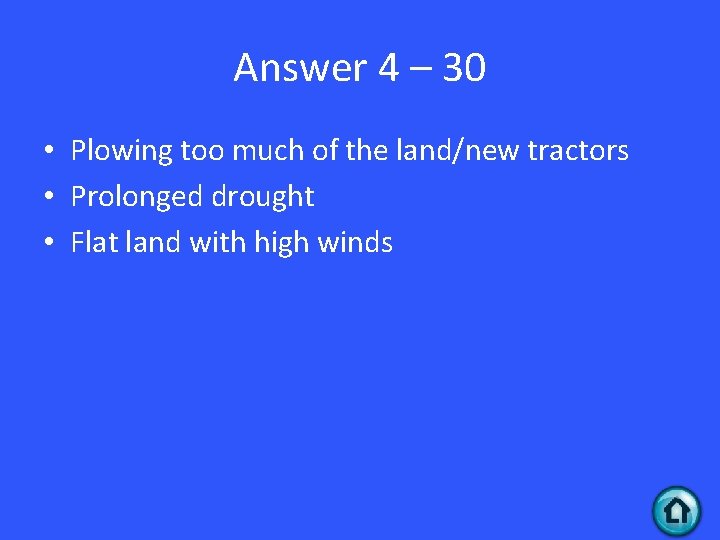 Answer 4 – 30

• Plowing too much of the land/new tractors
• Prolonged drought
• Flat land with high winds